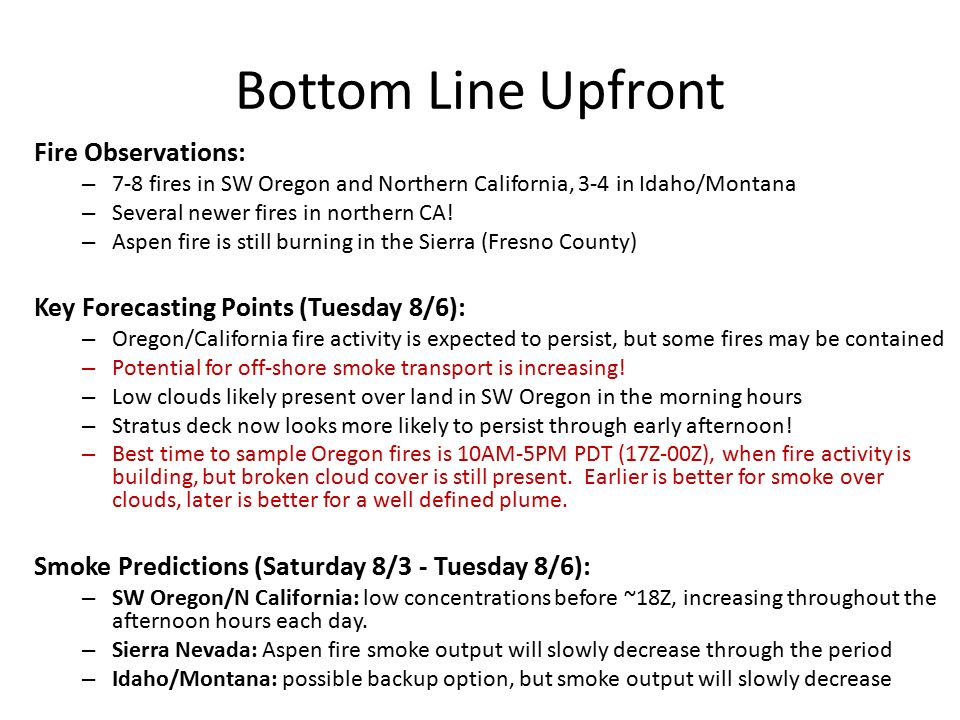 Bottom Line Upfront

Fire Observations:

– 7-8 fires in SW Oregon and Northern California, 3-4 in Idaho/Montana
– Several newer fires in northern CA!
– Aspen fire is still burning in the Sierra (Fresno County)

Key Forecasting Points (Tuesday 8/6):

– Oregon/California fire activity is expected to persist, but some fires may be contained
– Potential for off-shore smoke transport is increasing!
– Low clouds likely present over land in SW Oregon in the morning hours
– Stratus deck now looks more likely to persist through early afternoon!
– Best time to sample Oregon fires is 10AM-5PM PDT (17Z-00Z), when fire activity is building, but broken cloud cover is still present. Earlier is better for smoke over clouds, later is better for a well defined plume.

Smoke Predictions (Saturday 8/3 - Tuesday 8/6):

– SW Oregon/N California: low concentrations before ~18Z, increasing throughout the afternoon hours each day.
– Sierra Nevada: Aspen fire smoke output will slowly decrease through the period
– Idaho/Montana: possible backup option, but smoke output will slowly decrease